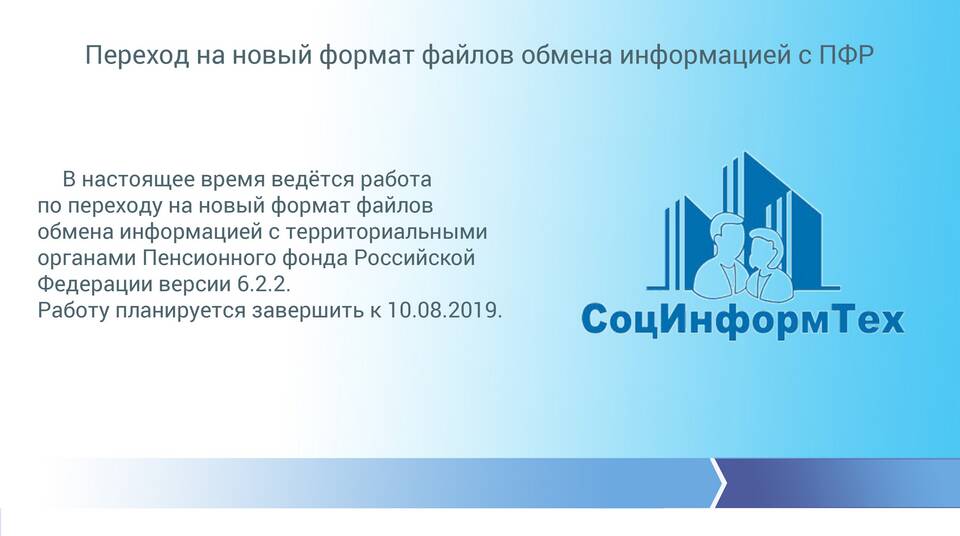 Переход на новый формат файлов обмена информацией с ПФР

В настоящее время ведётся работа по переходу на новый формат файлов обмена информацией с территориальными органами Пенсионного фонда Российской Федерации версии 6.2.2.
Работу планируется завершить к 10.08.2019.

СоцИнформТех